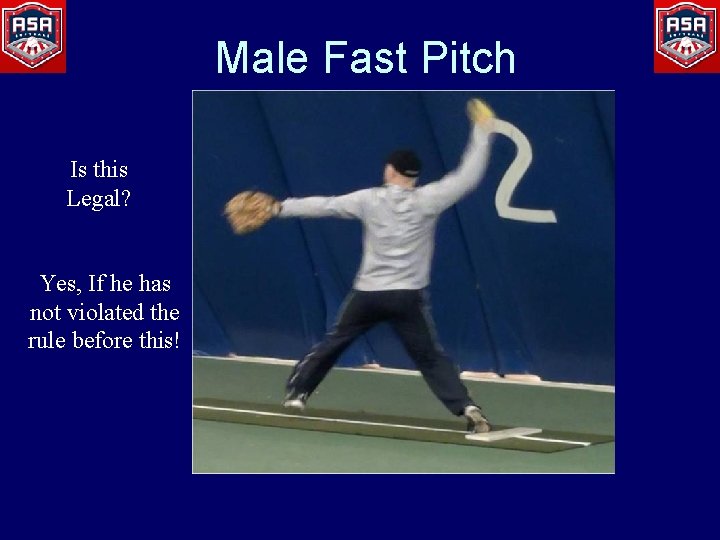 ASA

ASA

Male Fast Pitch

Is this Legal?

Yes, If he has not violated the rule before this!

2